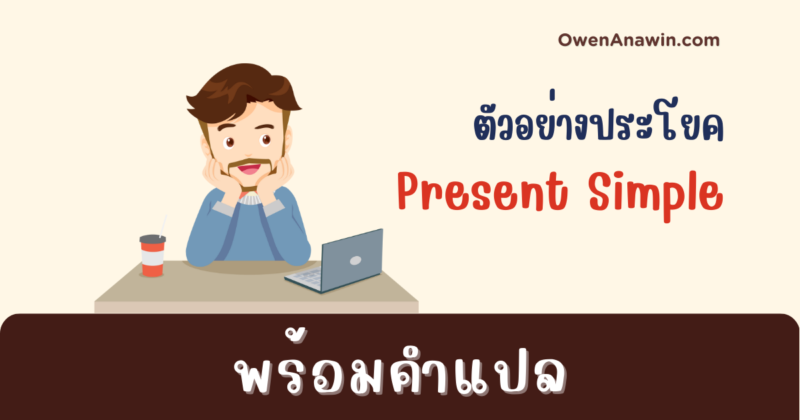 OwenAnawin.com

ตัวอย่างประโยค

Present Simple

พร้อมคำแปล